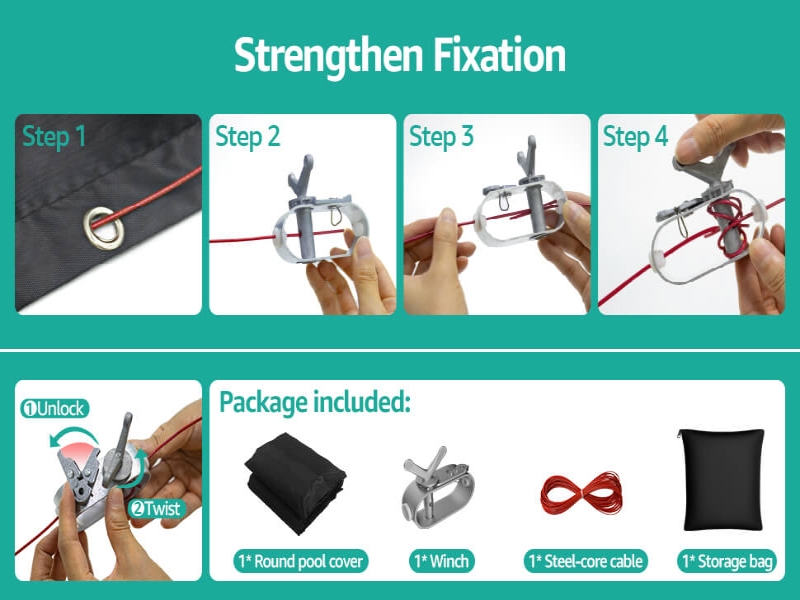 Strengthen Fixation

Step 1

Step 2

Step 3

Step 4

①Unlock

②Twist

Package included:

1* Round pool cover

1* Winch

1* Steel-core cable

1* Storage bag